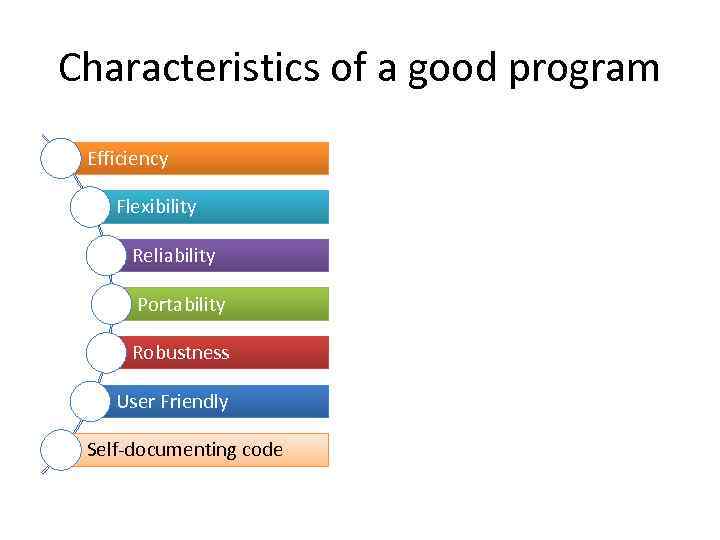 Characteristics of a good program

Efficiency

Flexibility

Reliability

Portability

Robustness

User Friendly

Self-documenting code